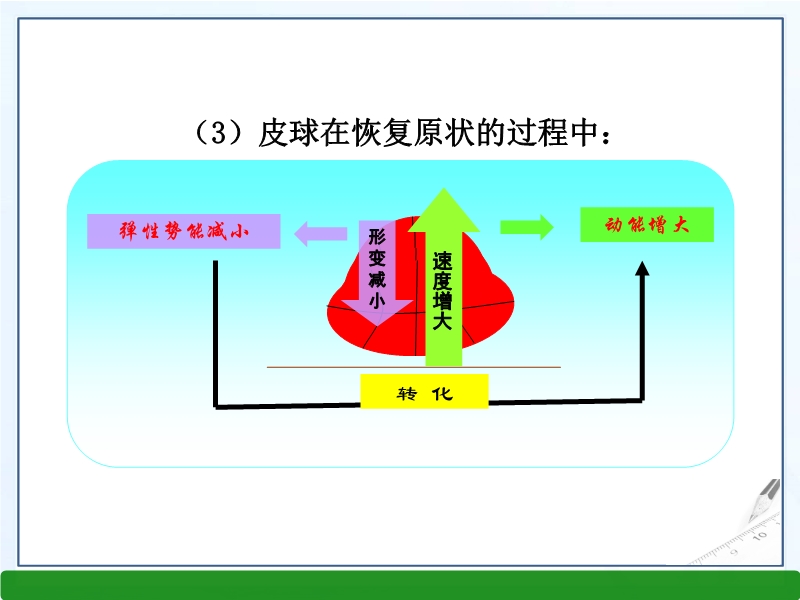 （3）皮球在恢复原状的过程中：

弹性势能减小

形变减小

速度增大

动能增大

转 化